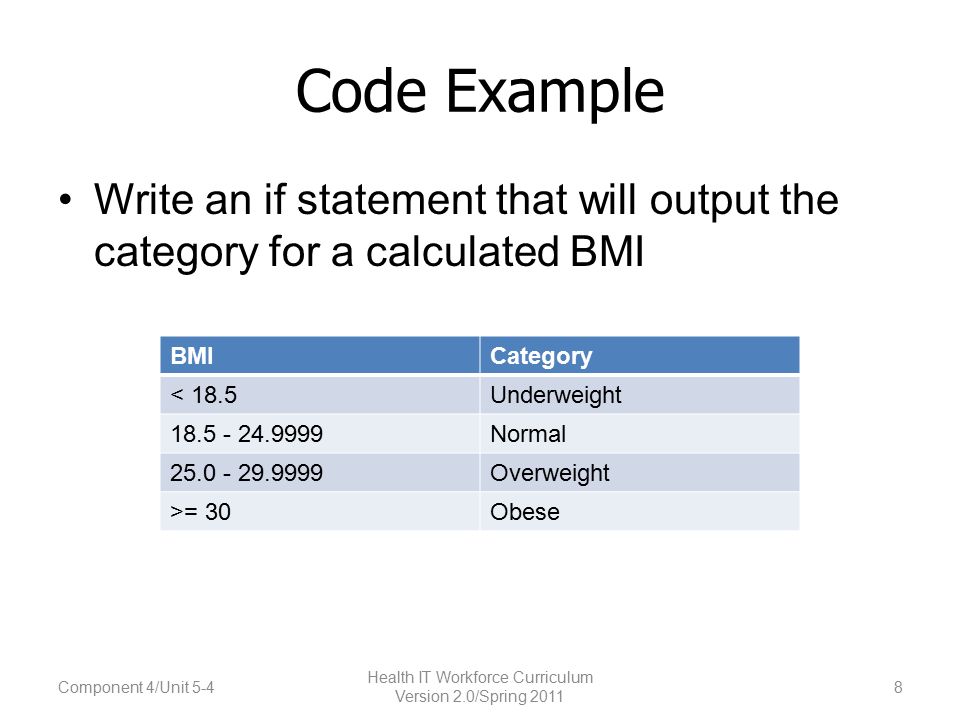 Code Example

• Write an if statement that will output the category for a calculated BMI

| BMI | Category |
|---|---|
| < 18.5 | Underweight |
| 18.5 - 24.9999 | Normal |
| 25.0 - 29.9999 | Overweight |
| >= 30 | Obese |

Component 4/Unit 5-4

Health IT Workforce Curriculum
Version 2.0/Spring 2011

8